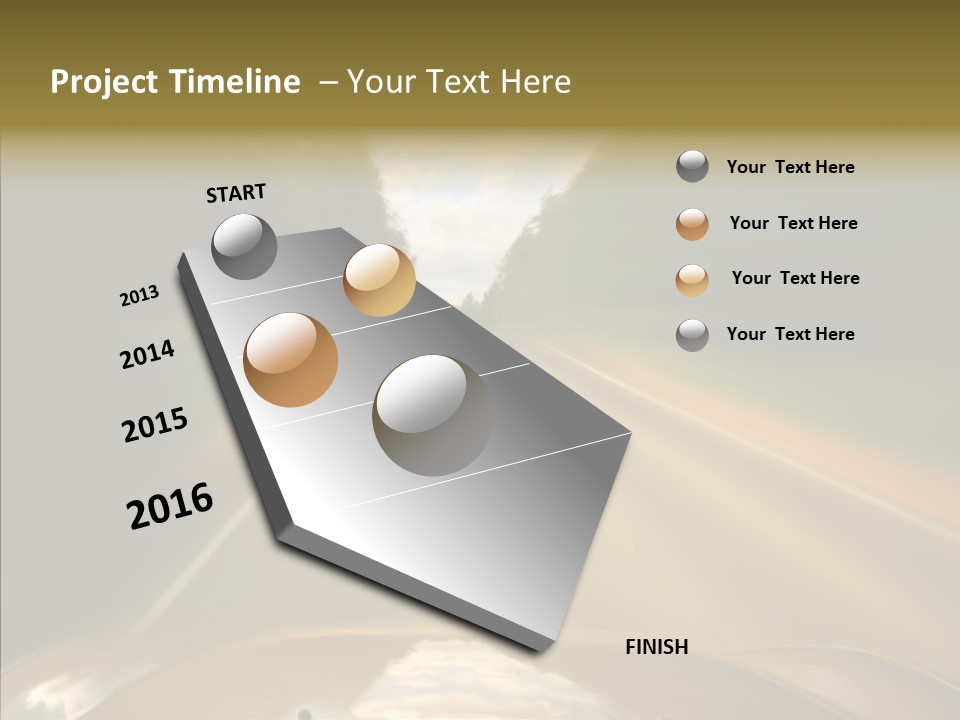 Project Timeline – Your Text Here

START

2013

2014

2015

2016

FINISH

Your Text Here

Your Text Here

Your Text Here

Your Text Here